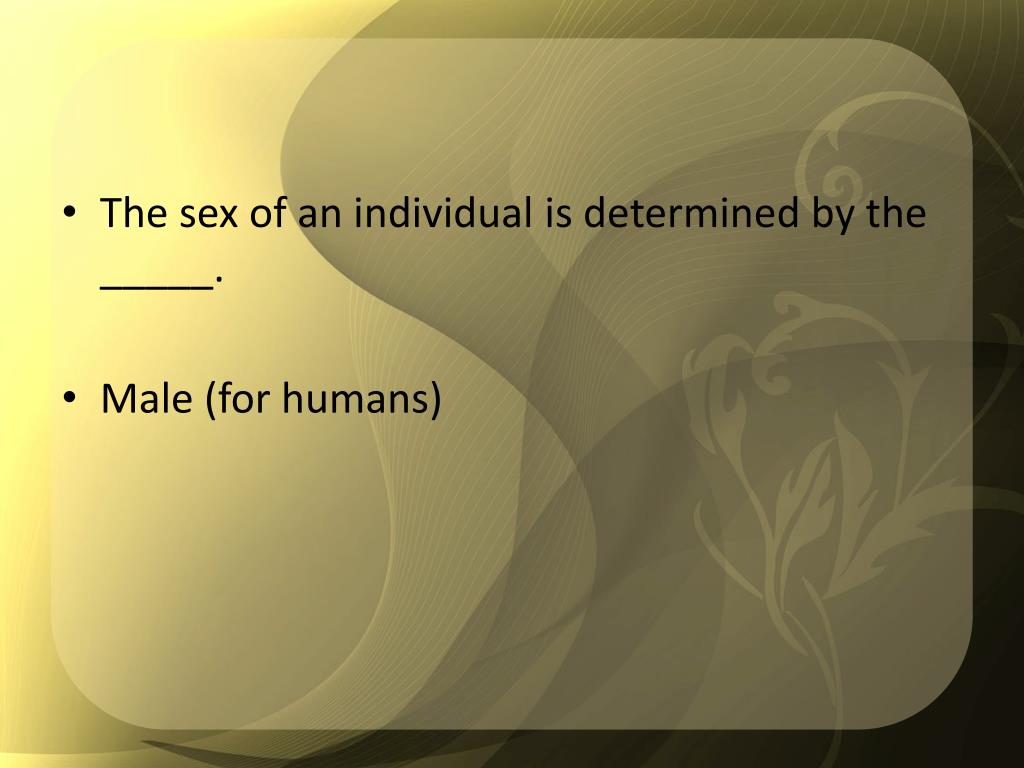 • The sex of an individual is determined by the _____.

• Male (for humans)